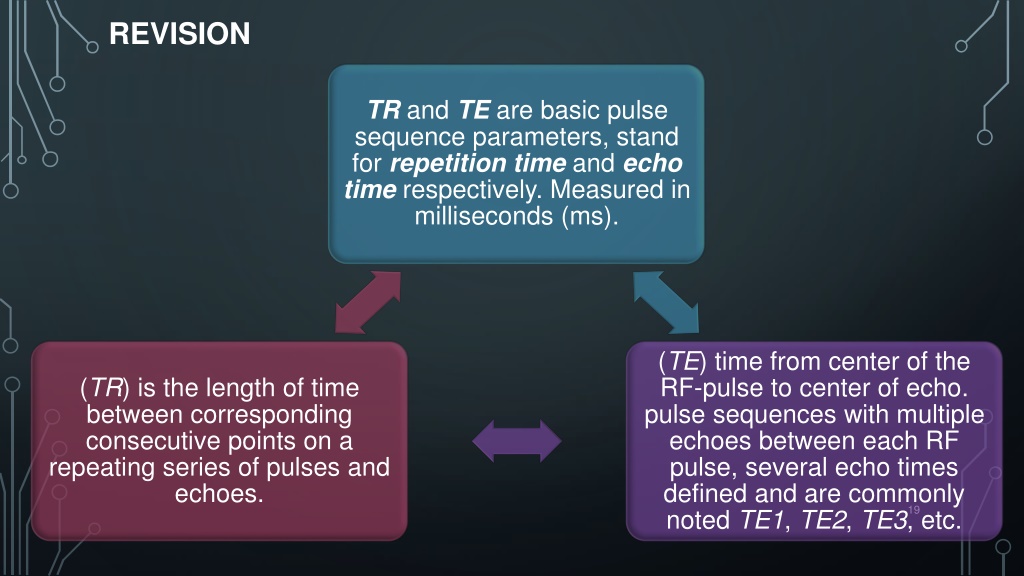 REVISION

TR and TE are basic pulse sequence parameters, stand for repetition time and echo time respectively. Measured in milliseconds (ms).

(TR) is the length of time between corresponding consecutive points on a repeating series of pulses and echoes.

(TE) time from center of the RF-pulse to center of echo. pulse sequences with multiple echoes between each RF pulse, several echo times defined and are commonly noted TE1, TE2, TE3, etc.

19